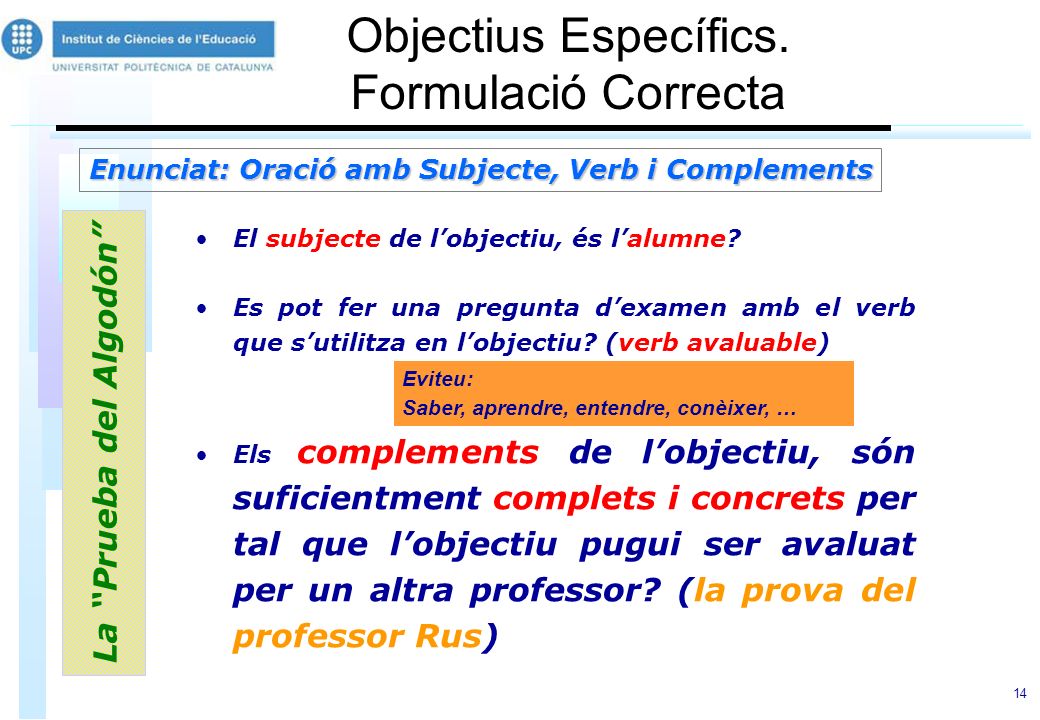 UPC Institut de Ciències de l'Educació
UNIVERSITAT POLITÈCNICA DE CATALUNYA

Objectius Específics.
Formulació Correcta

Enunciat: Oració amb Subjecte, Verb i Complements

La "Prueba del Algodón"

• El subjecte de l'objectiu, és l'alumne?

• Es pot fer una pregunta d'examen amb el verb que s'utilitza en l'objectiu? (verb avaluable)

Eviteu:
Saber, aprendre, entendre, conèixer, …

• Els complements de l'objectiu, són suficientment complets i concrets per tal que l'objectiu pugui ser avaluat per un altra professor? (la prova del professor Rus)

14